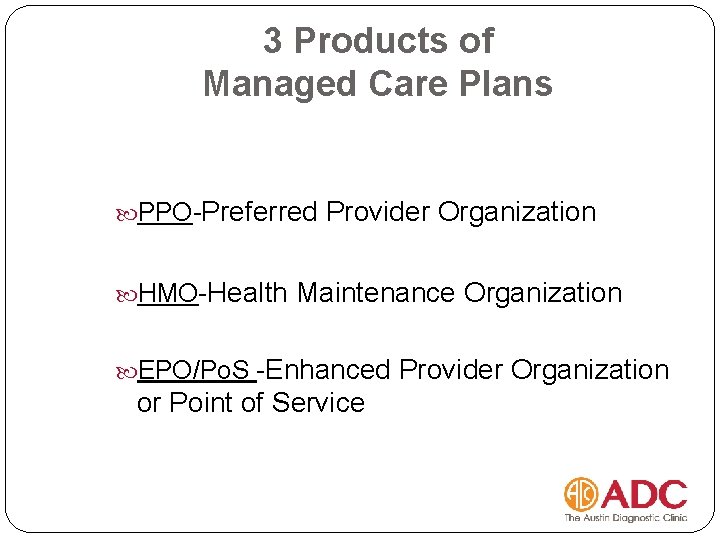 3 Products of
Managed Care Plans

PPO-Preferred Provider Organization

HMO-Health Maintenance Organization

EPO/PoS -Enhanced Provider Organization or Point of Service

ADC
The Austin Diagnostic Clinic